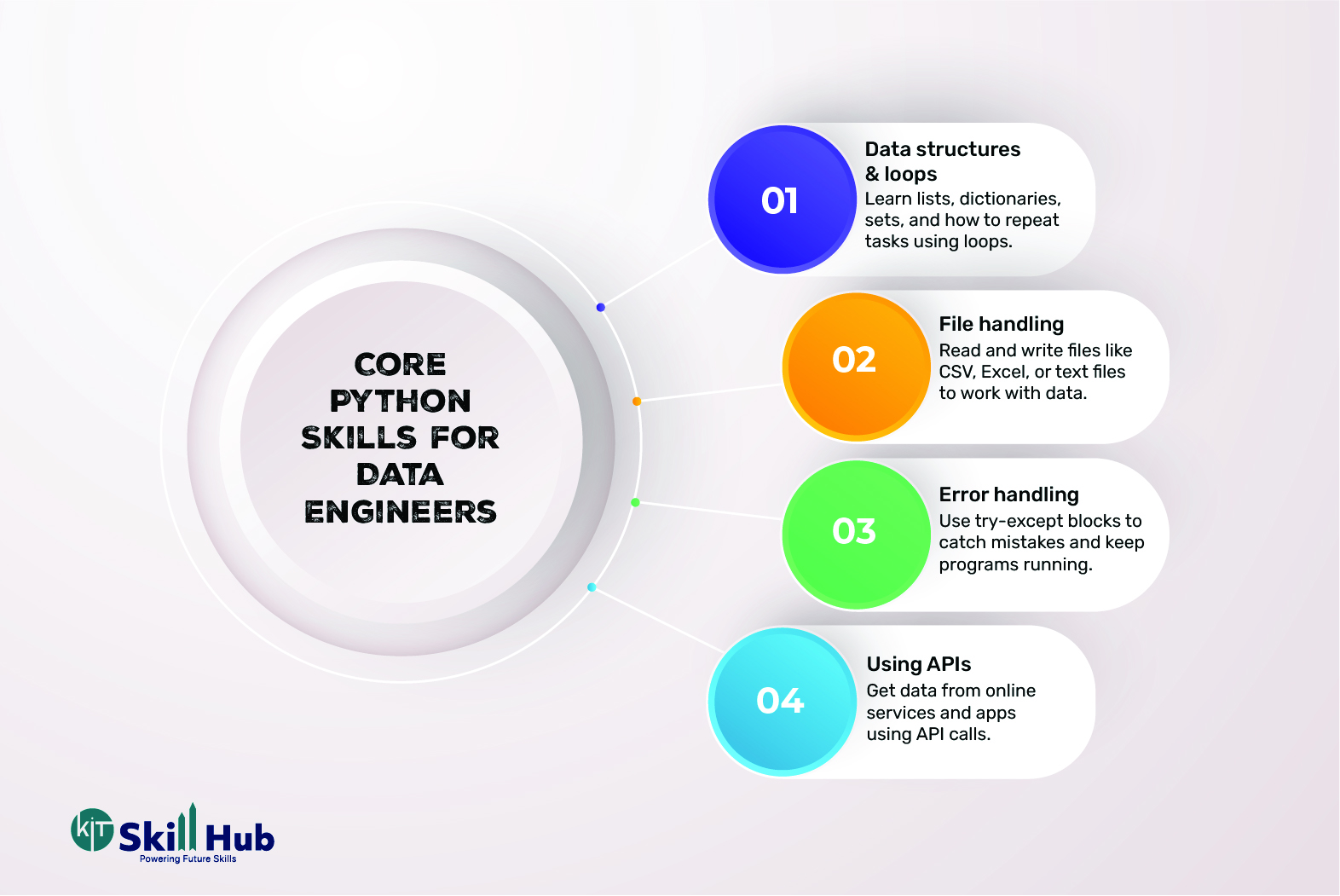 CORE PYTHON SKILLS FOR DATA ENGINEERS

01

Data structures & loops

Learn lists, dictionaries, sets, and how to repeat tasks using loops.

02

File handling

Read and write files like CSV, Excel, or text files to work with data.

03

Error handling

Use try-except blocks to catch mistakes and keep programs running.

04

Using APIs

Get data from online services and apps using API calls.

KIT Skill Hub
Powering Future Skills